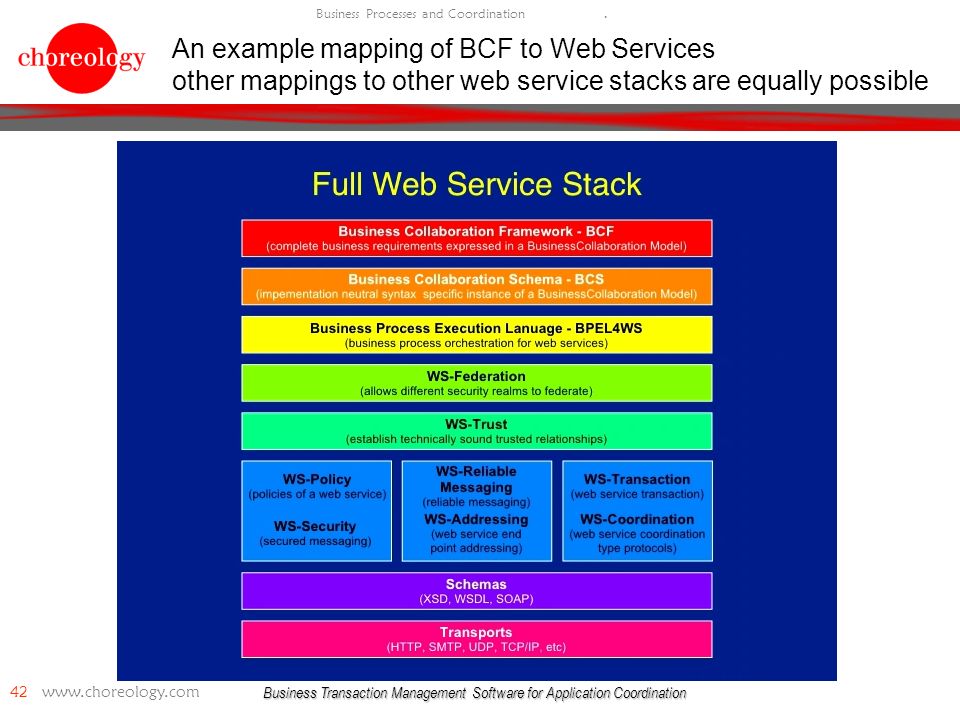 Business Processes and Coordination .

choreology

An example mapping of BCF to Web Services
other mappings to other web service stacks are equally possible

Full Web Service Stack

Business Collaboration Framework - BCF
(complete business requirements expressed in a BusinessCollaboration Model)

Business Collaboration Schema - BCS
(impementation neutral syntax specific instance of a BusinessCollaboration Model)

Business Process Execution Lanuage - BPEL4WS
(business process orchestration for web services)

WS-Federation
(allows different security realms to federate)

WS-Trust
(establish technically sound trusted relationships)

WS-Policy
(policies of a web service)

WS-Security
(secured messaging)

WS-Reliable Messaging
(reliable messaging)

WS-Addressing
(web service end point addressing)

WS-Transaction
(web service transaction)

WS-Coordination
(web service coordination type protocols)

Schemas
(XSD, WSDL, SOAP)

Transports
(HTTP, SMTP, UDP, TCP/IP, etc)

42 www.choreology.com

Business Transaction Management Software for Application Coordination